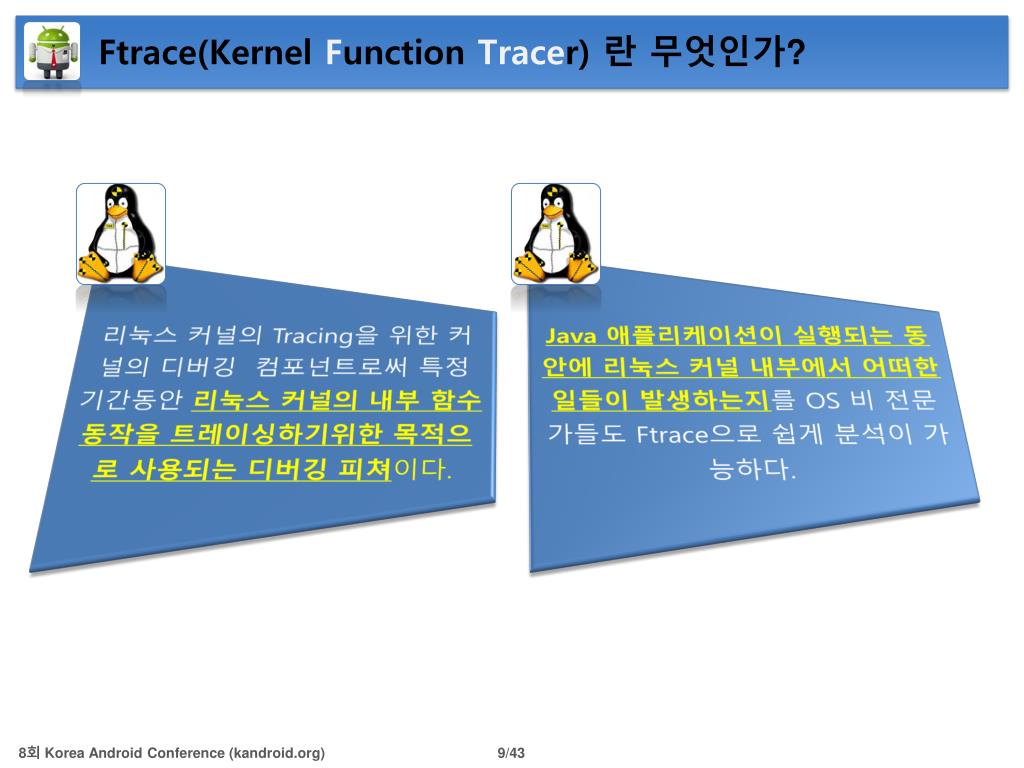 Ftrace(Kernel Function Tracer) 란 무엇인가?

리눅스 커널의 Tracing을 위한 커널의 디버깅 컴포넌트로써 특정 기간동안 리눅스 커널의 내부 함수 동작을 트레이싱하기위한 목적으로 사용되는 디버깅 피쳐이다.

Java 애플리케이션이 실행되는 동안에 리눅스 커널 내부에서 어떠한 일들이 발생하는지를 OS 비 전문가들도 Ftrace으로 쉽게 분석이 가능하다.

8회 Korea Android Conference (kandroid.org)

9/43